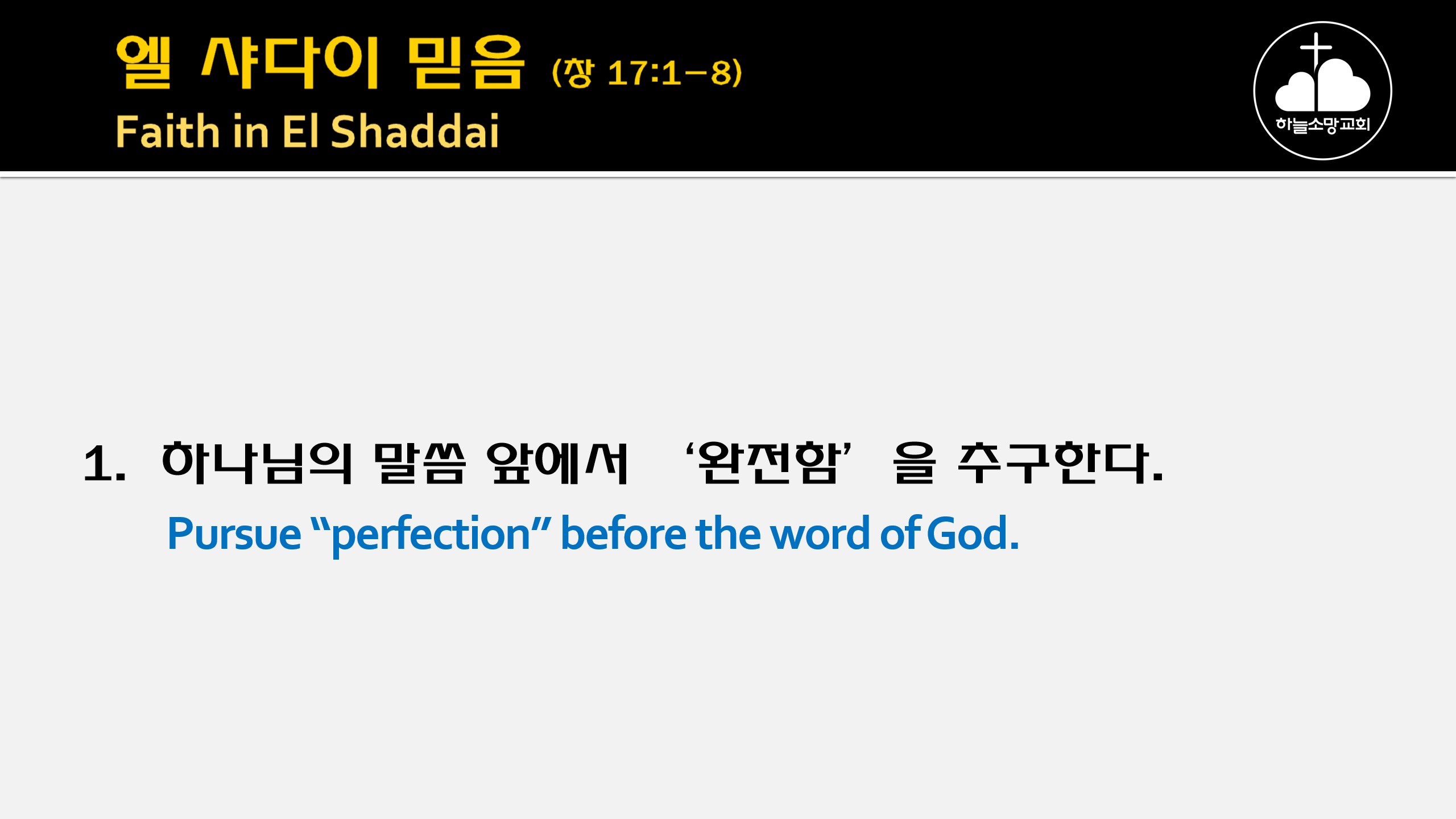 엘 샤다이 믿음 (창 17:1–8)
Faith in El Shaddai

하늘소망교회

1. 하나님의 말씀 앞에서 ‘완전함’ 을 추구한다.
Pursue “perfection” before the word of God.